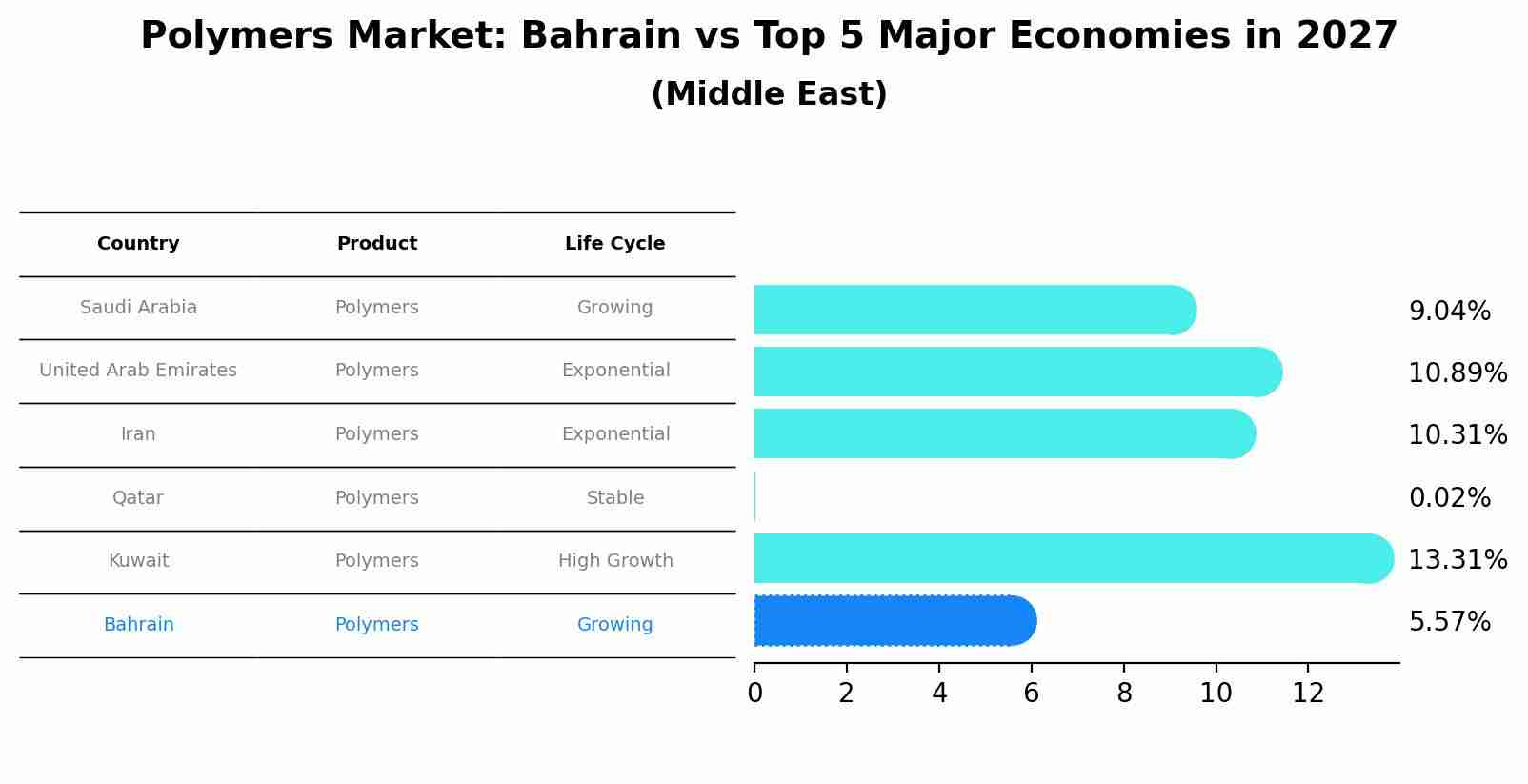 Polymers Market: Bahrain vs Top 5 Major Economies in 2027
(Middle East)

| Country | Product | Life Cycle |
|---|---|---|
| Saudi Arabia | Polymers | Growing |
| United Arab Emirates | Polymers | Exponential |
| Iran | Polymers | Exponential |
| Qatar | Polymers | Stable |
| Kuwait | Polymers | High Growth |
| Bahrain | Polymers | Growing |

9.04%
10.89%
10.31%
0.02%
13.31%
5.57%

0 2 4 6 8 10 12